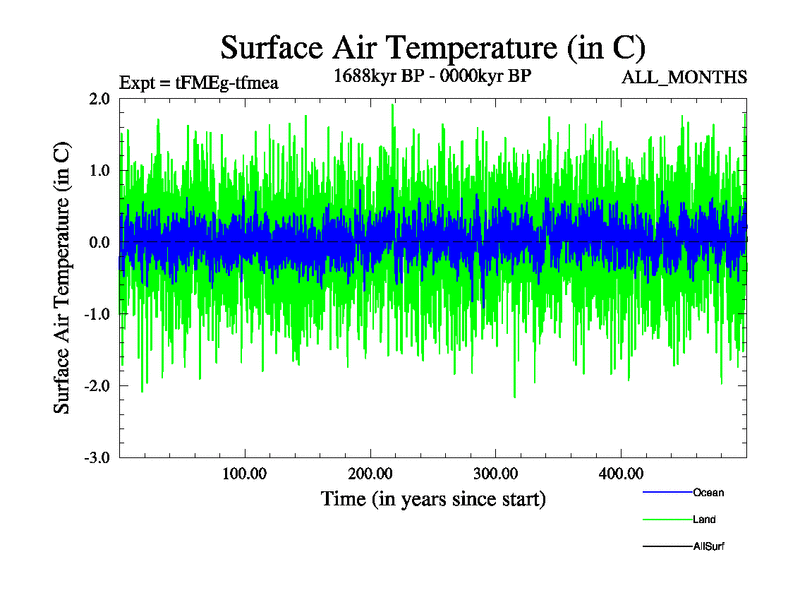 Surface Air Temperature (in C)

Expt = tFMEg-tfmea

1688kyr BP - 0000kyr BP

ALL_MONTHS

Surface Air Temperature (in C)

2.0

1.0

0.0

-1.0

-2.0

-3.0

100.00

200.00

300.00

400.00

Time (in years since start)

Ocean

Land

AllSurf